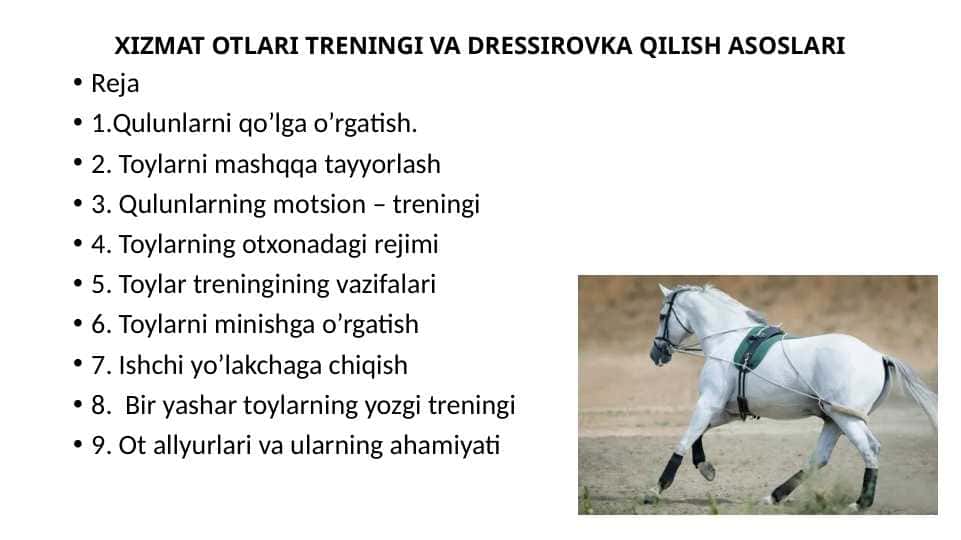 XIZMAT OTLARI TRENINGI VA DRESSIROVKA QILISH ASOSLARI

• Reja
• 1.Qulunlarni qo’lga o’rgatish.
• 2. Toylarni mashqqa tayyorlash
• 3. Qulunlarning motsion – treningi
• 4. Toylarning otxonadagi rejimi
• 5. Toylar treningining vazifalari
• 6. Toylarni minishga o’rgatish
• 7. Ishchi yo’lakchaga chiqish
• 8. Bir yashar toylarning yozgi treningi
• 9. Ot allyurlari va ularning ahamiyati